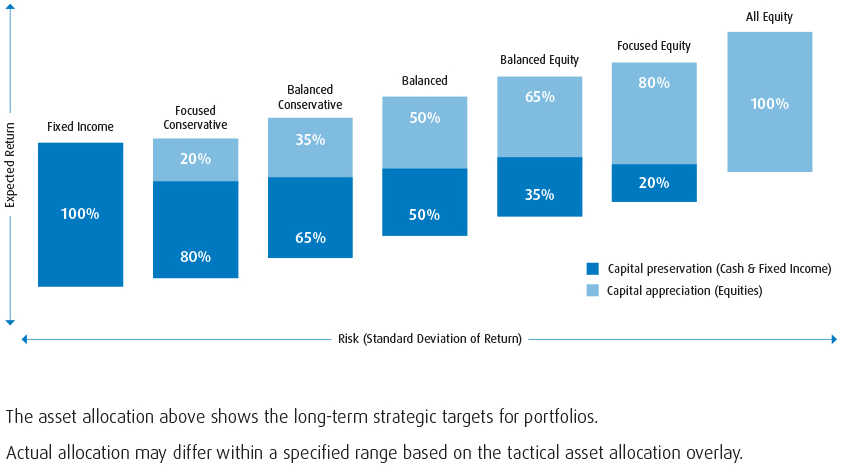 Expected Return

Fixed Income
100%

Focused Conservative
20%
80%

Balanced Conservative
35%
65%

Balanced
50%
50%

Balanced Equity
65%
35%

Focused Equity
80%
20%

All Equity
100%

Capital preservation (Cash & Fixed Income)
Capital appreciation (Equities)

Risk (Standard Deviation of Return)

The asset allocation above shows the long-term strategic targets for portfolios.

Actual allocation may differ within a specified range based on the tactical asset allocation overlay.